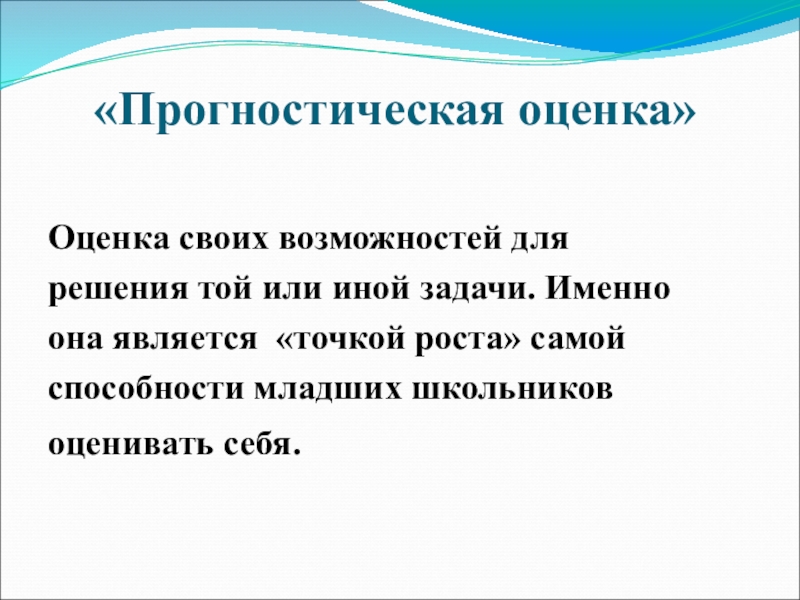 «Прогностическая оценка»

Оценка своих возможностей для решения той или иной задачи. Именно она является «точкой роста» самой способности младших школьников оценивать себя.